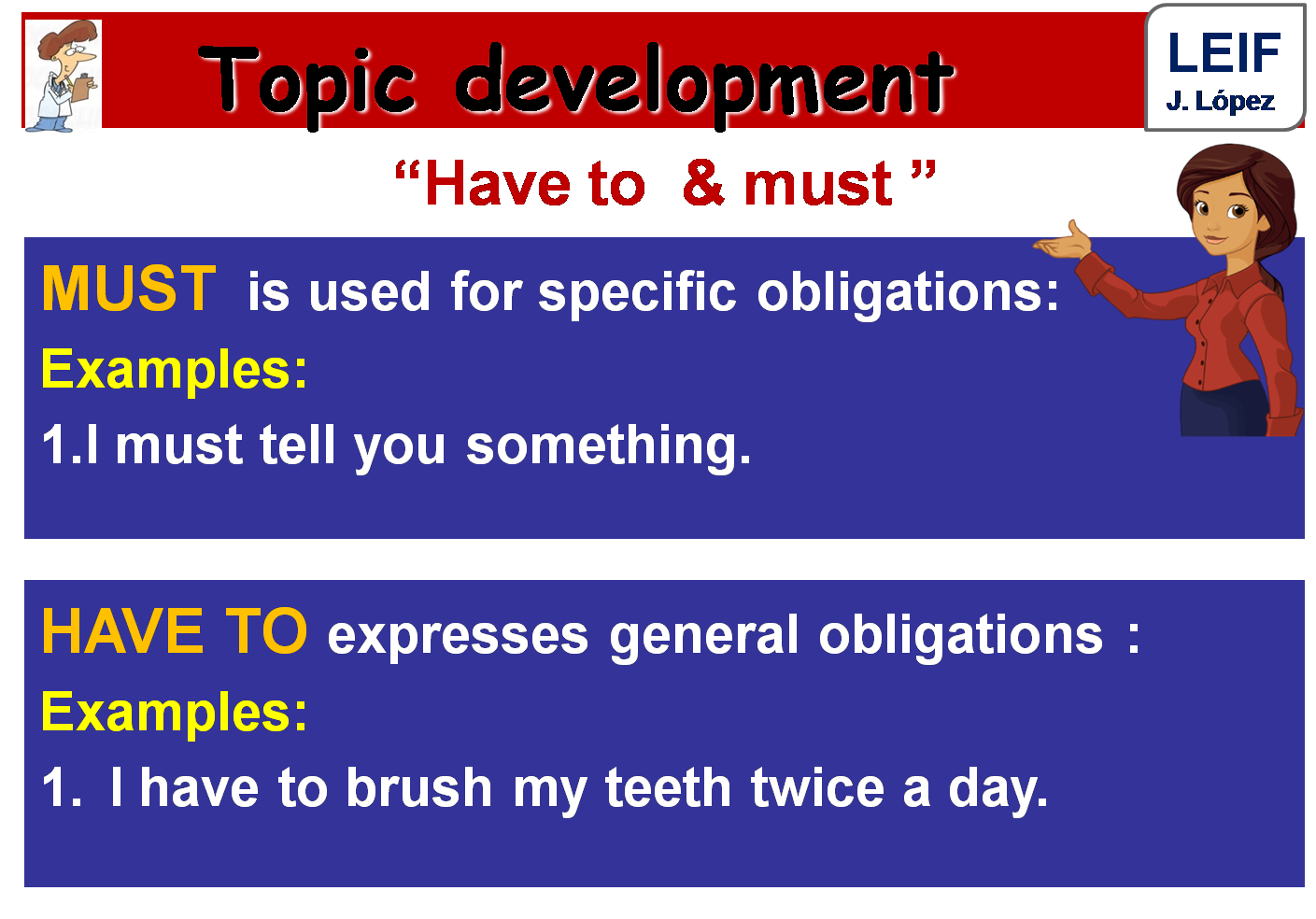 Topic development

LEIF
J. López

“Have to & must ”

MUST is used for specific obligations:
Examples:
1.I must tell you something.

HAVE TO expresses general obligations :
Examples:
1. I have to brush my teeth twice a day.